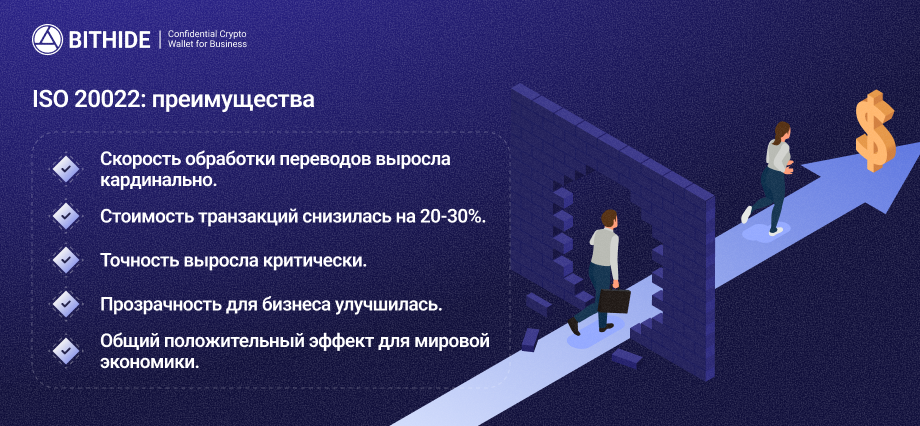 BITHIDE | Confidential Crypto Wallet for Business

ISO 20022: преимущества

Скорость обработки переводов выросла кардинально.

Стоимость транзакций снизилась на 20-30%.

Точность выросла критически.

Прозрачность для бизнеса улучшилась.

Общий положительный эффект для мировой экономики.

$